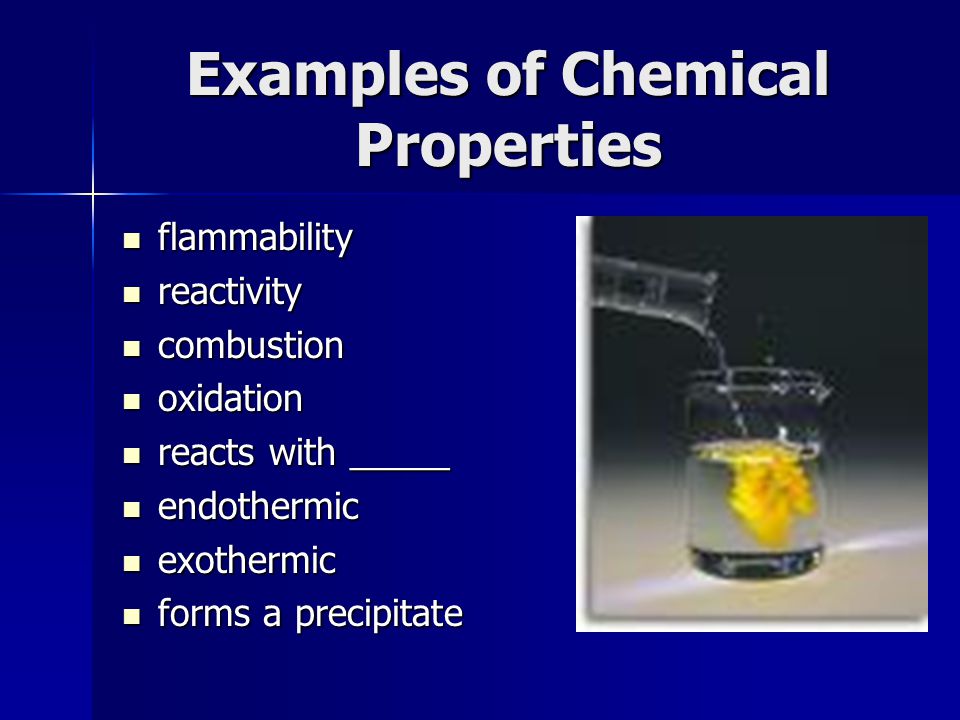 Examples of Chemical Properties

- flammability
- reactivity
- combustion
- oxidation
- reacts with _____
- endothermic
- exothermic
- forms a precipitate